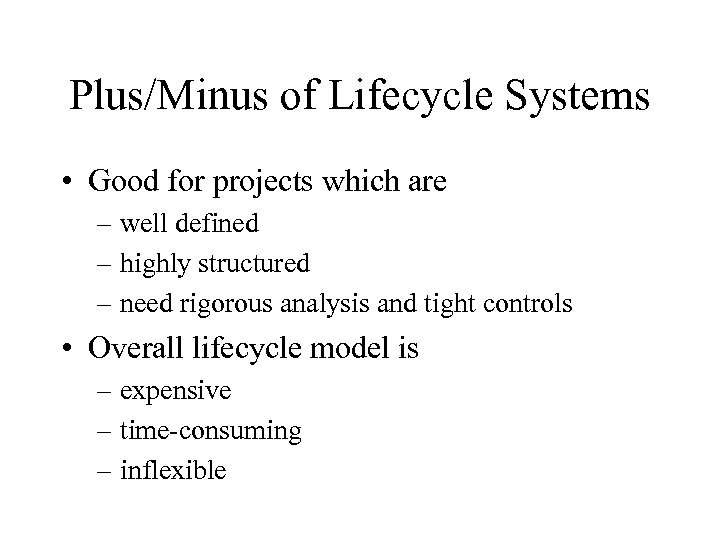 Plus/Minus of Lifecycle Systems

• Good for projects which are
– well defined
– highly structured
– need rigorous analysis and tight controls

• Overall lifecycle model is
– expensive
– time-consuming
– inflexible